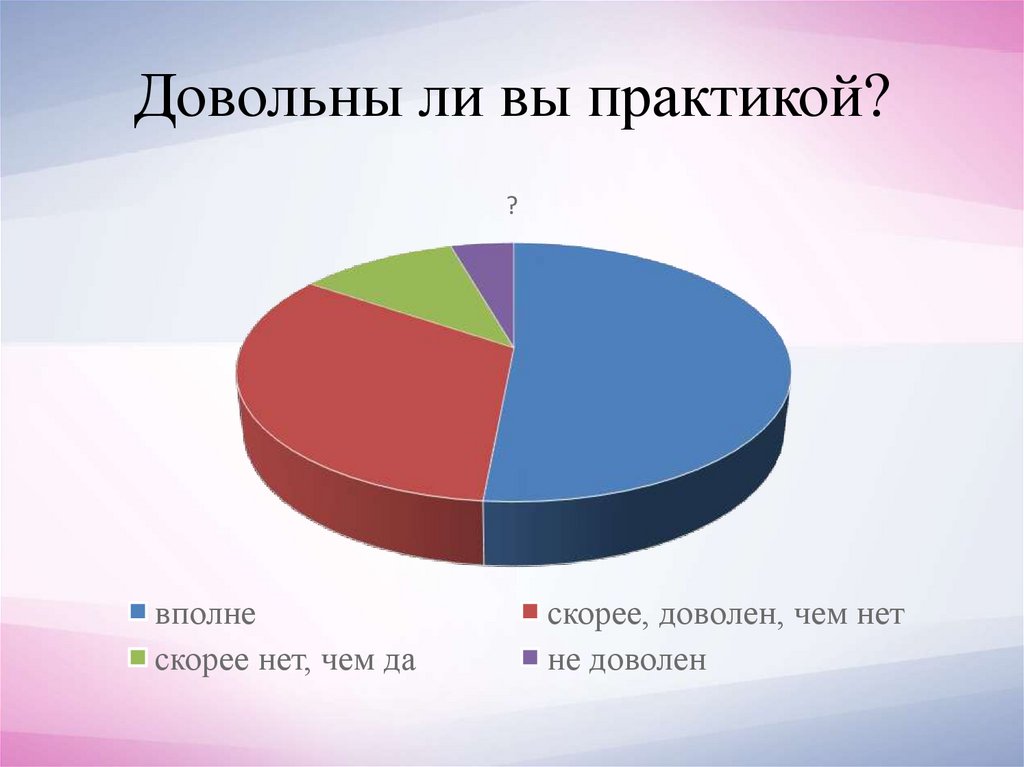 Довольны ли вы практикой?

?

вполне
скорее, доволен, чем нет
скорее нет, чем да
не доволен